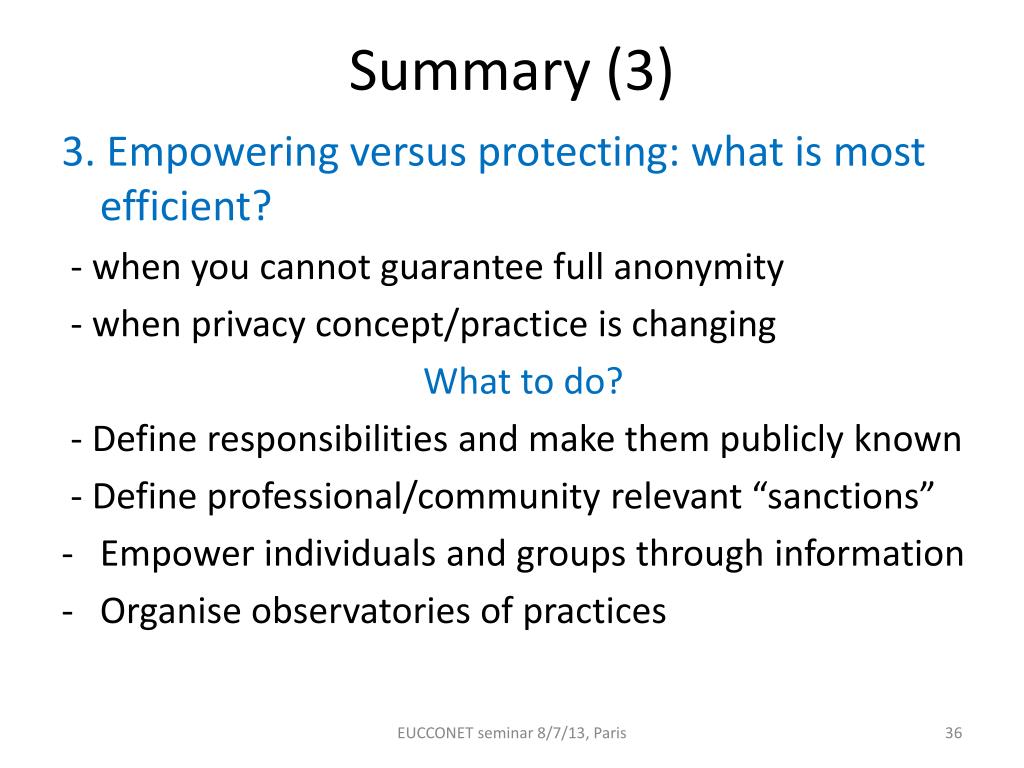 Summary (3)

3. Empowering versus protecting: what is most efficient?

- when you cannot guarantee full anonymity
- when privacy concept/practice is changing

What to do?

- Define responsibilities and make them publicly known
- Define professional/community relevant “sanctions”
- Empower individuals and groups through information
- Organise observatories of practices

EUCCONET seminar 8/7/13, Paris

36